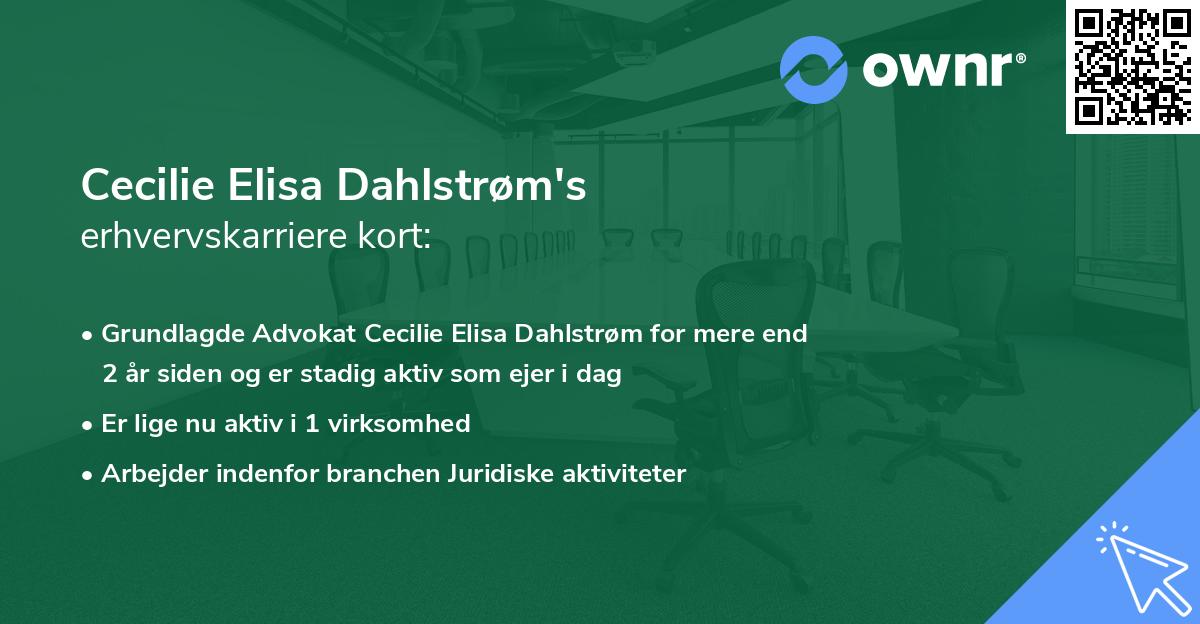 ownr®

Cecilie Elisa Dahlstrøm's
erhvervskarriere kort:

• Grundlagde Advokat Cecilie Elisa Dahlstrøm for mere end 2 år siden og er stadig aktiv som ejer i dag

• Er lige nu aktiv i 1 virksomhed

• Arbejder indenfor branchen Juridiske aktiviteter